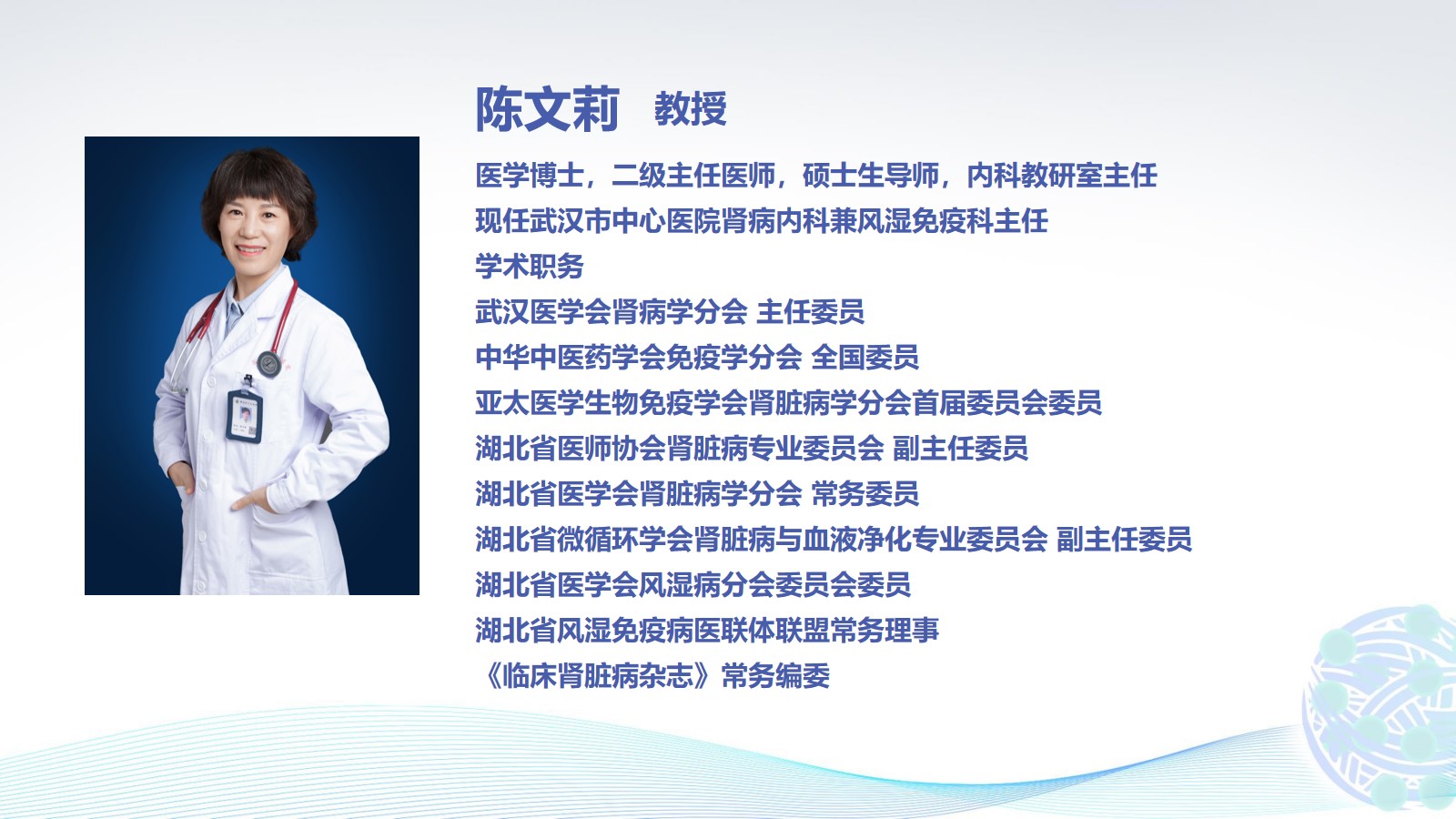 陈文莉 教授

医学博士，二级主任医师，硕士生导师，内科教研室主任
现任武汉市中心医院肾病内科兼风湿免疫科主任
学术职务
武汉医学会肾病学分会 主任委员
中华中医药学会免疫学分会 全国委员
亚太医学生物免疫学会肾脏病学分会首届委员会委员
湖北省医师协会肾脏病专业委员会 副主任委员
湖北省医学会肾脏病学分会 常务委员
湖北省微循环学会肾脏病与血液净化专业委员会 副主任委员
湖北省医学会风湿病分会委员会委员
湖北省风湿免疫病医联体联盟常务理事
《临床肾脏病杂志》常务编委